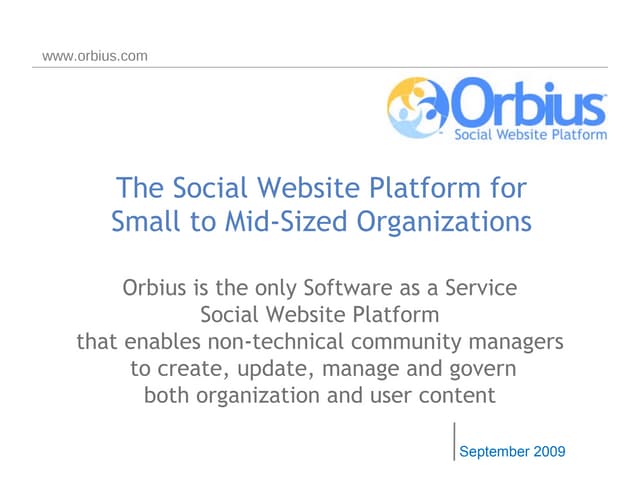 www.orbius.com

Orbius
Social Website Platform

The Social Website Platform for Small to Mid-Sized Organizations

Orbius is the only Software as a Service Social Website Platform that enables non-technical community managers to create, update, manage and govern both organization and user content

September 2009